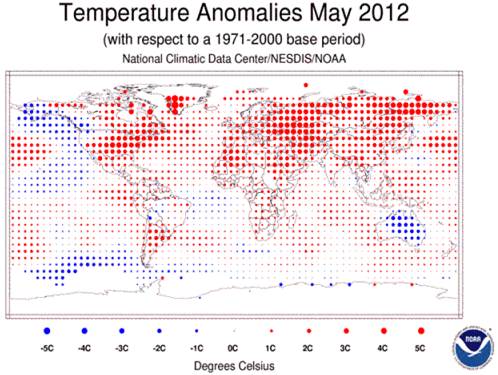 Temperature Anomalies May 2012
(with respect to a 1971-2000 base period)
National Climatic Data Center/NESDIS/NOAA

-5C -4C -3C -2C -1C 0C 1C 2C 3C 4C 5C

Degrees Celsius

NOAA